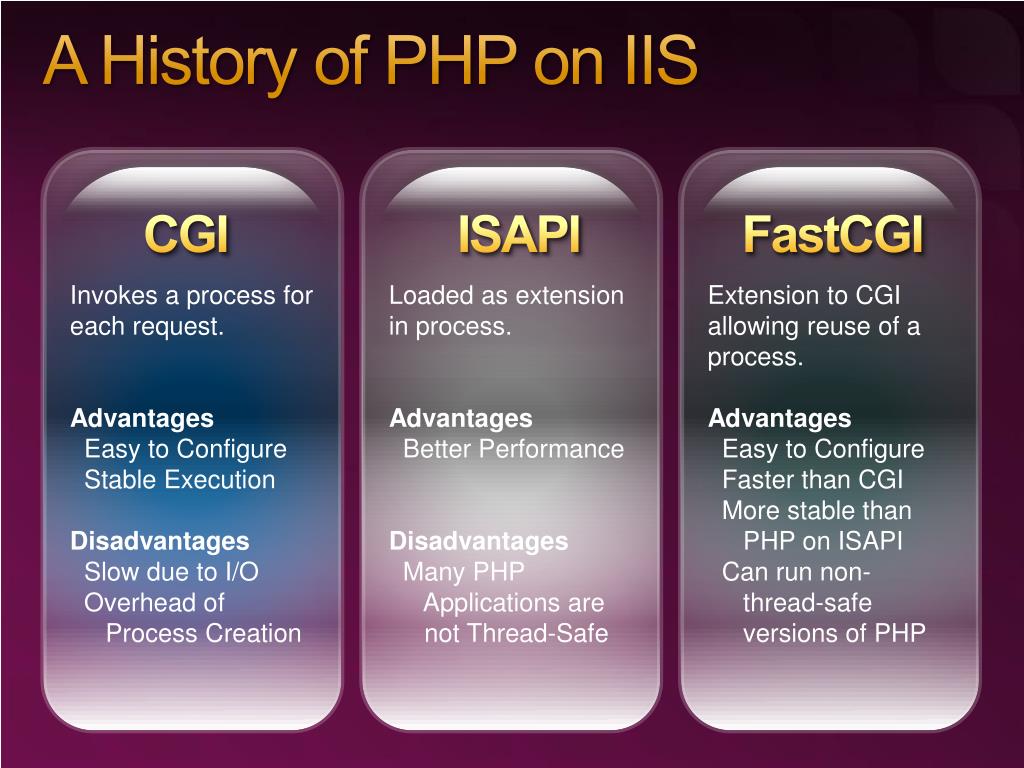 A History of PHP on IIS

CGI

Invokes a process for each request.

Advantages
Easy to Configure
Stable Execution

Disadvantages
Slow due to I/O
Overhead of Process Creation

ISAPI

Loaded as extension in process.

Advantages
Better Performance

Disadvantages
Many PHP Applications are not Thread-Safe

FastCGI

Extension to CGI allowing reuse of a process.

Advantages
Easy to Configure
Faster than CGI
More stable than PHP on ISAPI
Can run non-thread-safe versions of PHP